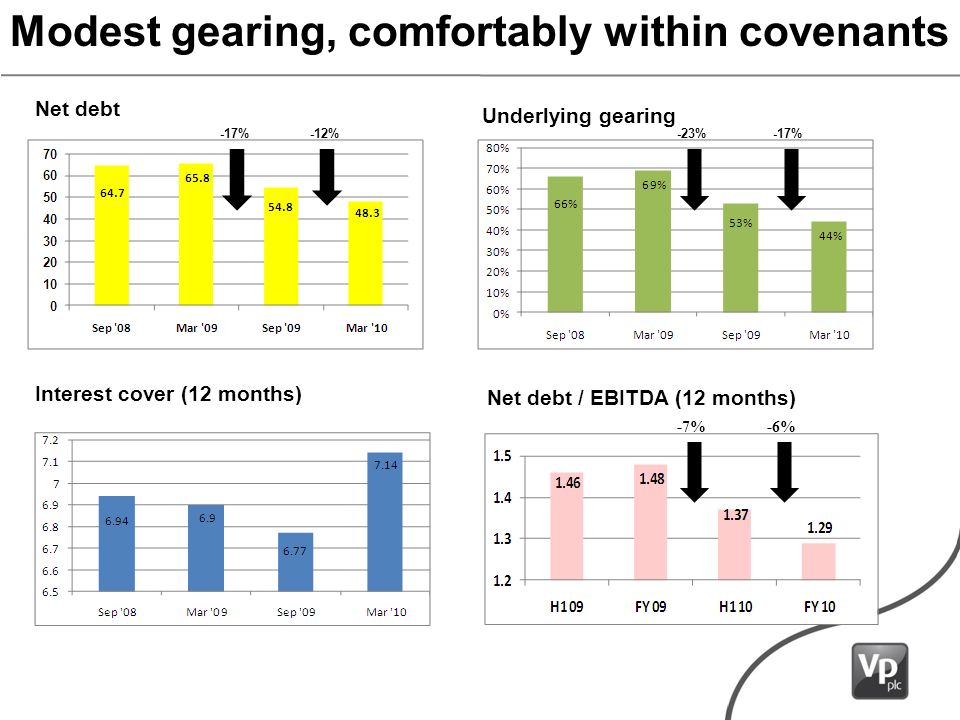 Modest gearing, comfortably within covenants

Net debt

-17% -12%

70
60
50
40
30
20
10
0

64.7
65.8
54.8
48.3

Sep '08 Mar '09 Sep '09 Mar '10

Underlying gearing

-23% -17%

80%
70%
60%
50%
40%
30%
20%
10%
0%

66%
69%
53%
44%

Sep '08 Mar '09 Sep '09 Mar '10

Interest cover (12 months)

7.2
7.1
7
6.9
6.8
6.7
6.6
6.5

6.94
6.9
6.77
7.14

Sep '08 Mar '09 Sep '09 Mar '10

Net debt / EBITDA (12 months)

-7% -6%

1.5
1.4
1.3
1.2

1.46
1.48
1.37
1.29

H1 09 FY 09 H1 10 FY 10

Vp plc